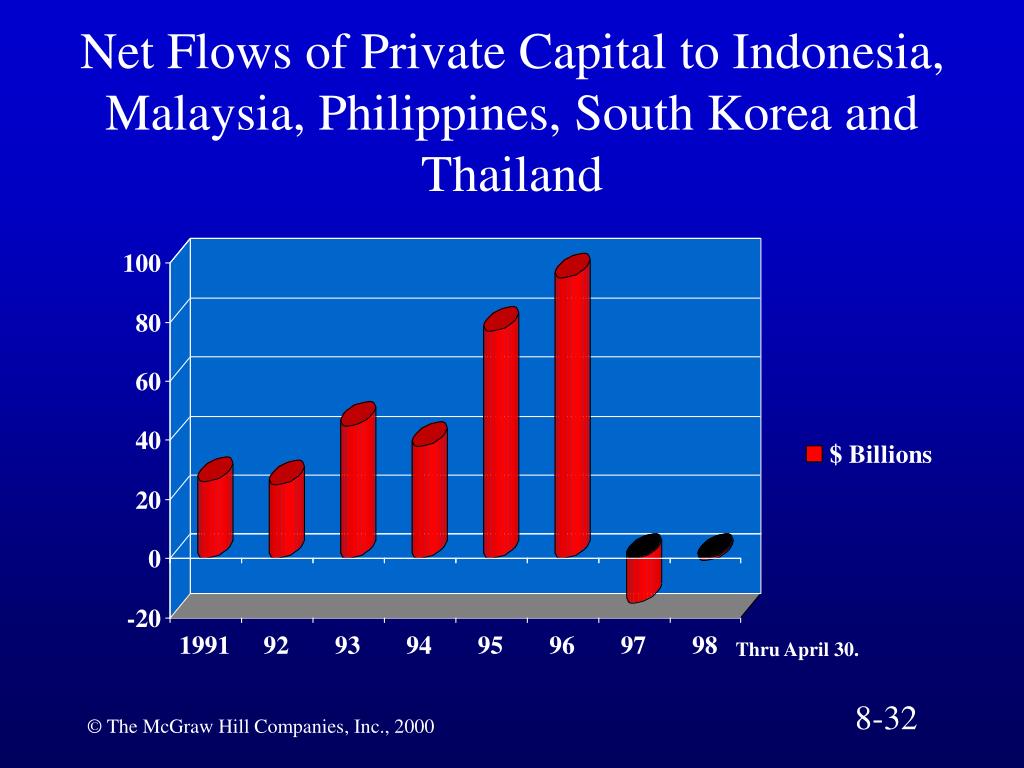 Net Flows of Private Capital to Indonesia, Malaysia, Philippines, South Korea and Thailand

100
80
60
40
20
0
-20

1991 92 93 94 95 96 97 98 Thru April 30.

$ Billions

© The McGraw Hill Companies, Inc., 2000

8-32